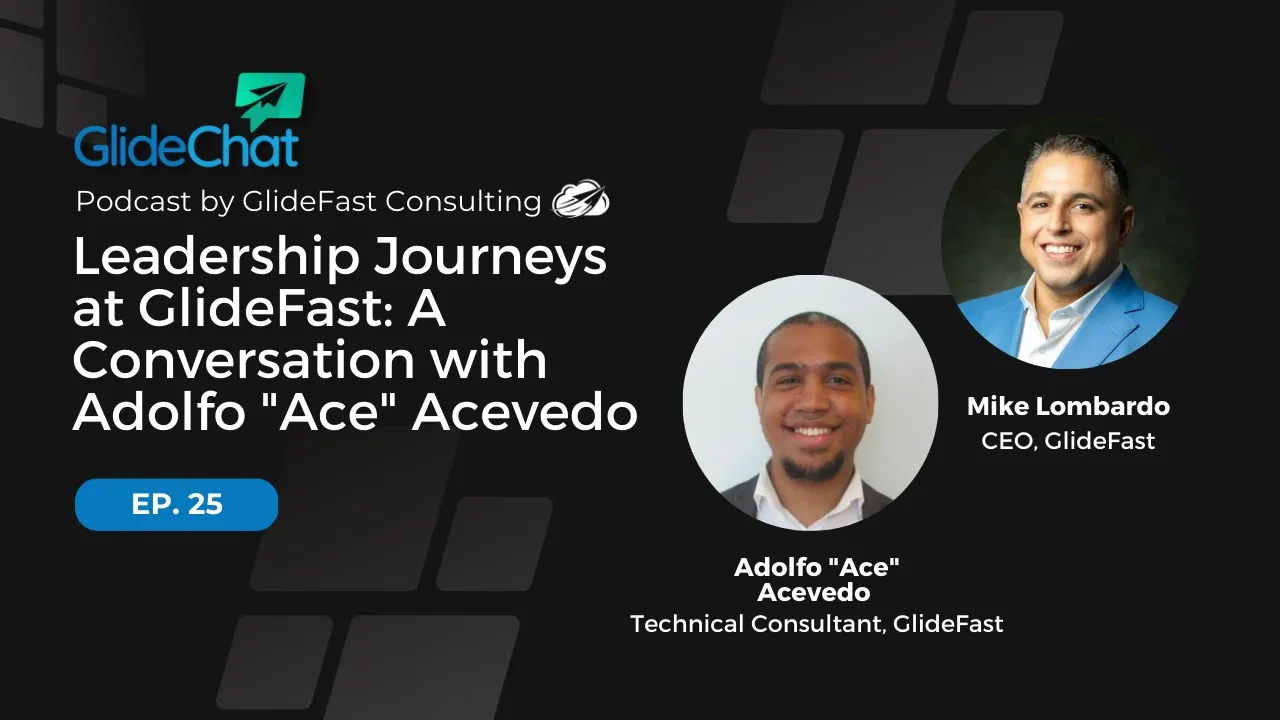 GlideChat
Podcast by GlideFast Consulting

Leadership Journeys at GlideFast: A Conversation with Adolfo "Ace" Acevedo

EP. 25

Mike Lombardo
CEO, GlideFast

Adolfo "Ace" Acevedo
Technical Consultant, GlideFast